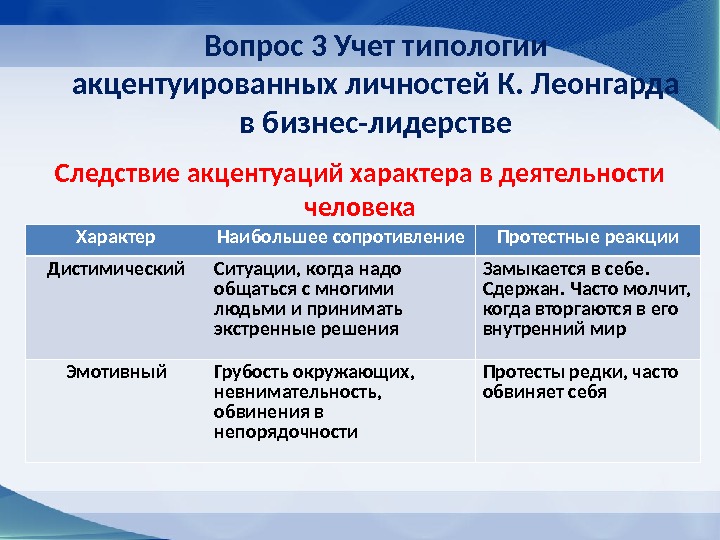 Вопрос 3 Учет типологии акцентуированных личностей К. Леонгарда в бизнес-лидерстве

Следствие акцентуаций характера в деятельности человека

| Характер | Наибольшее сопротивление | Протестные реакции |
|---|---|---|
| Дистимический | Ситуации, когда надо общаться с многими людьми и принимать экстренные решения | Замыкается в себе. Сдержан. Часто молчит, когда вторгаются в его внутренний мир |
| Эмотивный | Грубость окружающих, невнимательность, обвинения в непорядочности | Протесты редки, часто обвиняет себя |